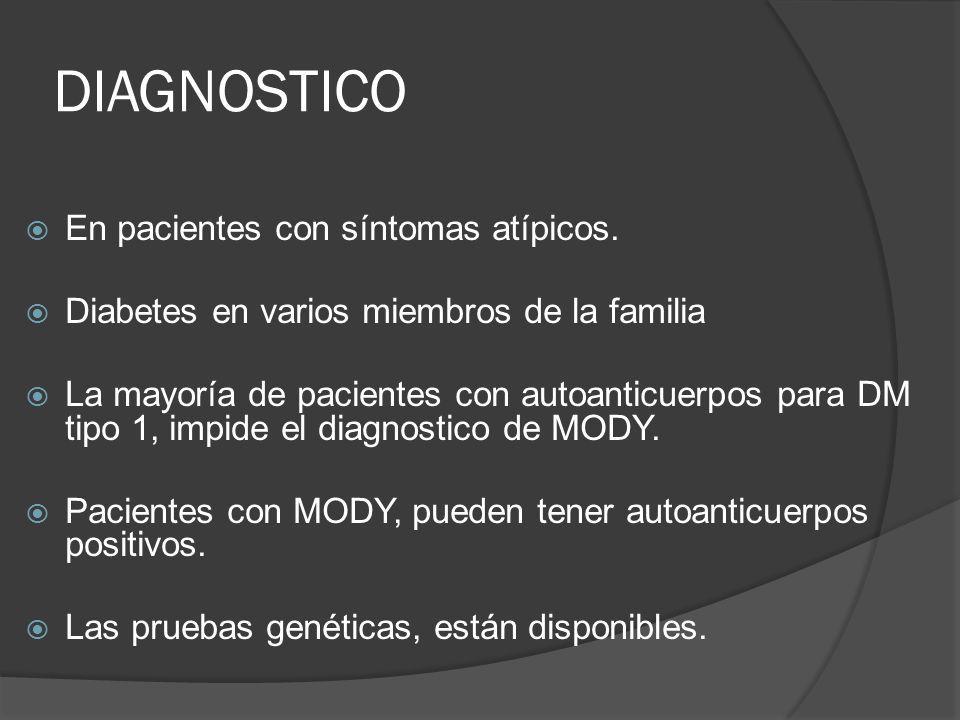 DIAGNOSTICO

En pacientes con síntomas atípicos.

Diabetes en varios miembros de la familia

La mayoría de pacientes con autoanticuerpos para DM tipo 1, impide el diagnostico de MODY.

Pacientes con MODY, pueden tener autoanticuerpos positivos.

Las pruebas genéticas, están disponibles.